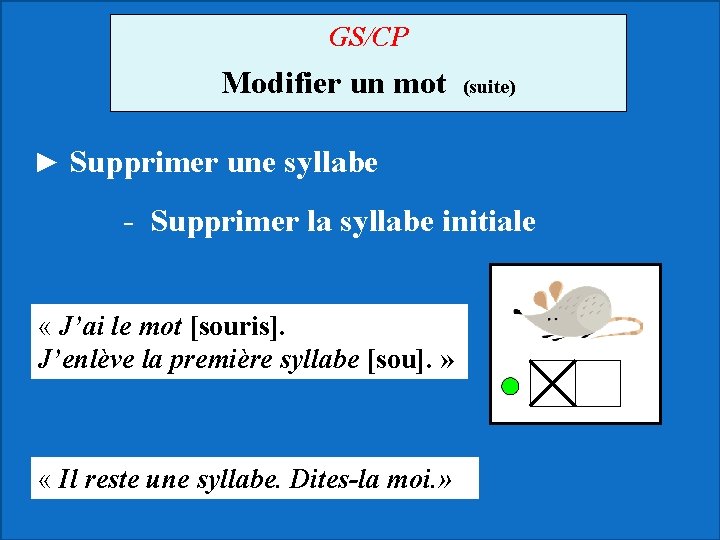 GS/CP

Modifier un mot (suite)

► Supprimer une syllabe

- Supprimer la syllabe initiale

« J'ai le mot [souris].
J'enlève la première syllabe [sou]. »

« Il reste une syllabe. Dites-la moi.»